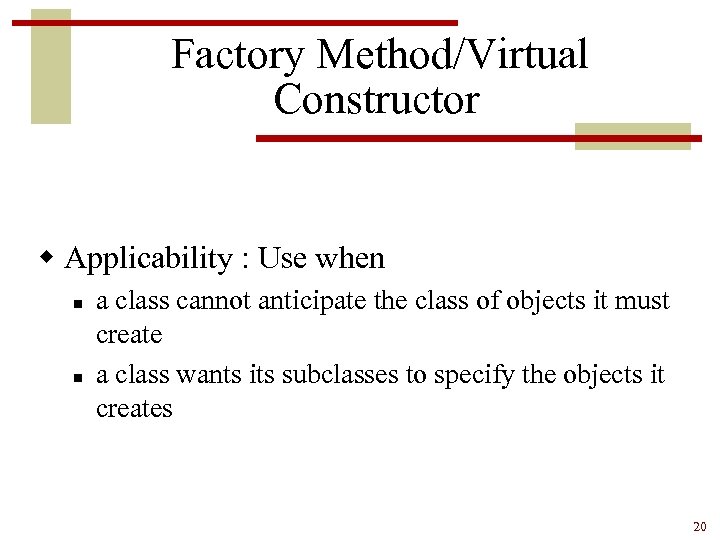 Factory Method/Virtual Constructor

Applicability : Use when

a class cannot anticipate the class of objects it must create

a class wants its subclasses to specify the objects it creates

20